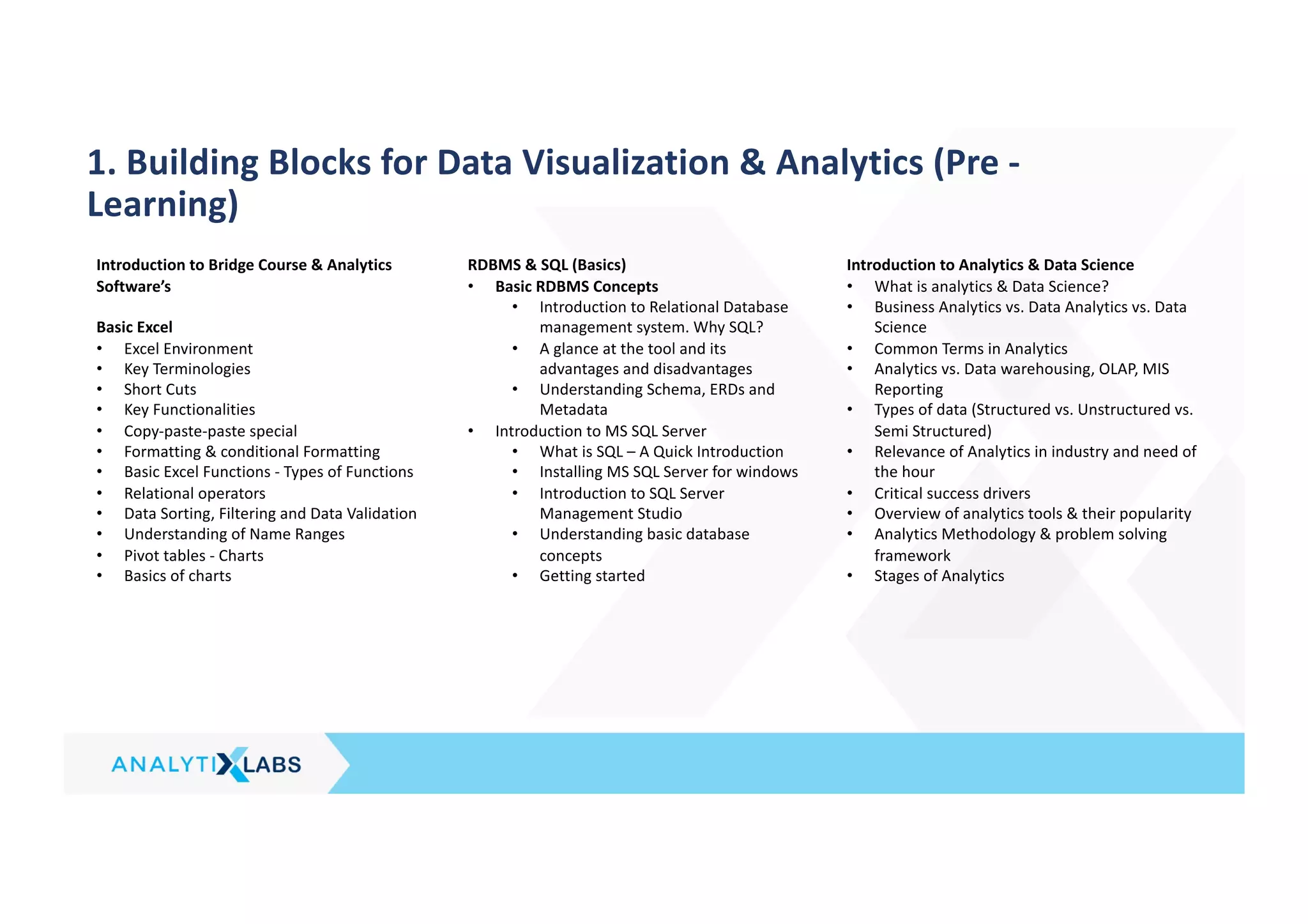 1. Building Blocks for Data Visualization & Analytics (Pre - Learning)

Introduction to Bridge Course & Analytics Software's

Basic Excel
• Excel Environment
• Key Terminologies
• Short Cuts
• Key Functionalities
• Copy-paste-paste special
• Formatting & conditional Formatting
• Basic Excel Functions - Types of Functions
• Relational operators
• Data Sorting, Filtering and Data Validation
• Understanding of Name Ranges
• Pivot tables - Charts
• Basics of charts

RDBMS & SQL (Basics)
• Basic RDBMS Concepts
  • Introduction to Relational Database management system. Why SQL?
  • A glance at the tool and its advantages and disadvantages
  • Understanding Schema, ERDs and Metadata
• Introduction to MS SQL Server
  • What is SQL – A Quick Introduction
  • Installing MS SQL Server for windows
  • Introduction to SQL Server Management Studio
  • Understanding basic database concepts
  • Getting started

Introduction to Analytics & Data Science
• What is analytics & Data Science?
• Business Analytics vs. Data Analytics vs. Data Science
• Common Terms in Analytics
• Analytics vs. Data warehousing, OLAP, MIS Reporting
• Types of data (Structured vs. Unstructured vs. Semi Structured)
• Relevance of Analytics in industry and need of the hour
• Critical success drivers
• Overview of analytics tools & their popularity
• Analytics Methodology & problem solving framework
• Stages of Analytics

ANALYTIXLABS